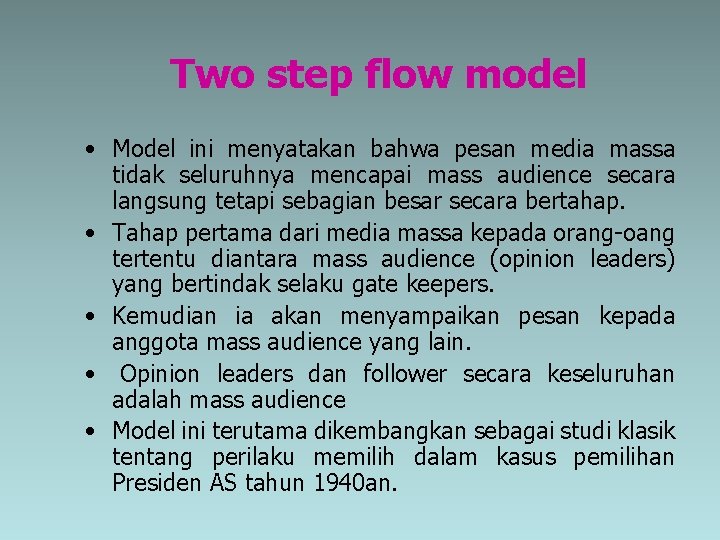 Two step flow model

• Model ini menyatakan bahwa pesan media massa tidak seluruhnya mencapai mass audience secara langsung tetapi sebagian besar secara bertahap.
• Tahap pertama dari media massa kepada orang-oang tertentu diantara mass audience (opinion leaders) yang bertindak selaku gate keepers.
• Kemudian ia akan menyampaikan pesan kepada anggota mass audience yang lain.
• Opinion leaders dan follower secara keseluruhan adalah mass audience
• Model ini terutama dikembangkan sebagai studi klasik tentang perilaku memilih dalam kasus pemilihan Presiden AS tahun 1940an.